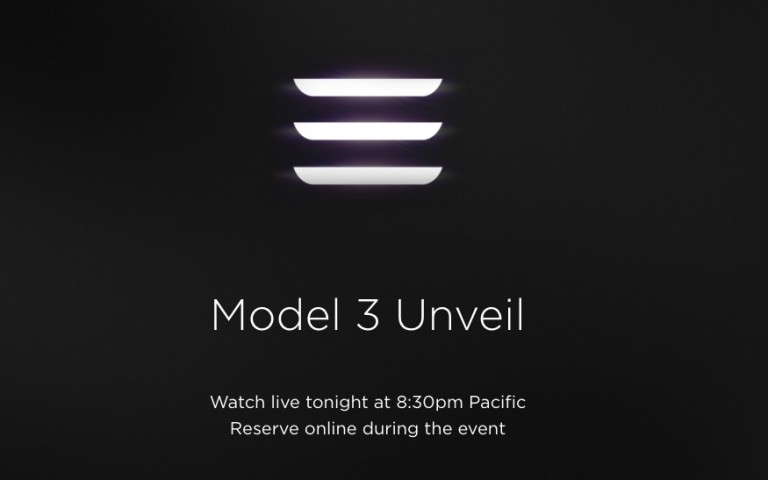 Model 3 Unveil

Watch live tonight at 8:30pm Pacific
Reserve online during the event